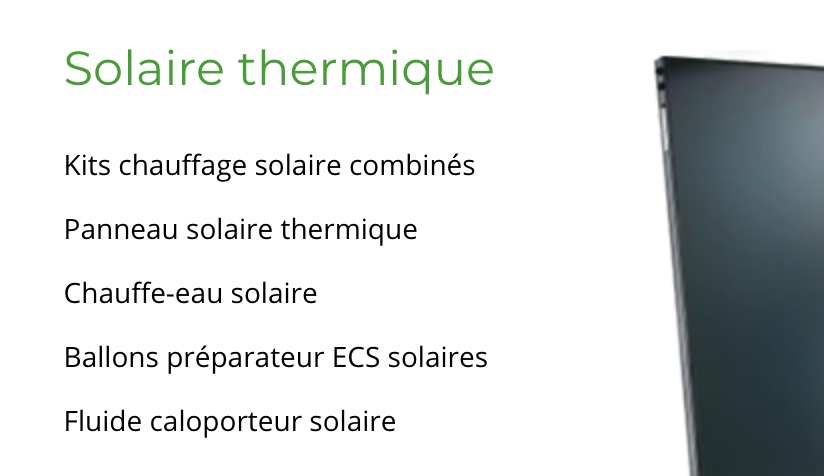 Solaire thermique

Kits chauffage solaire combinés

Panneau solaire thermique

Chauffe-eau solaire

Ballons préparateur ECS solaires

Fluide caloporteur solaire